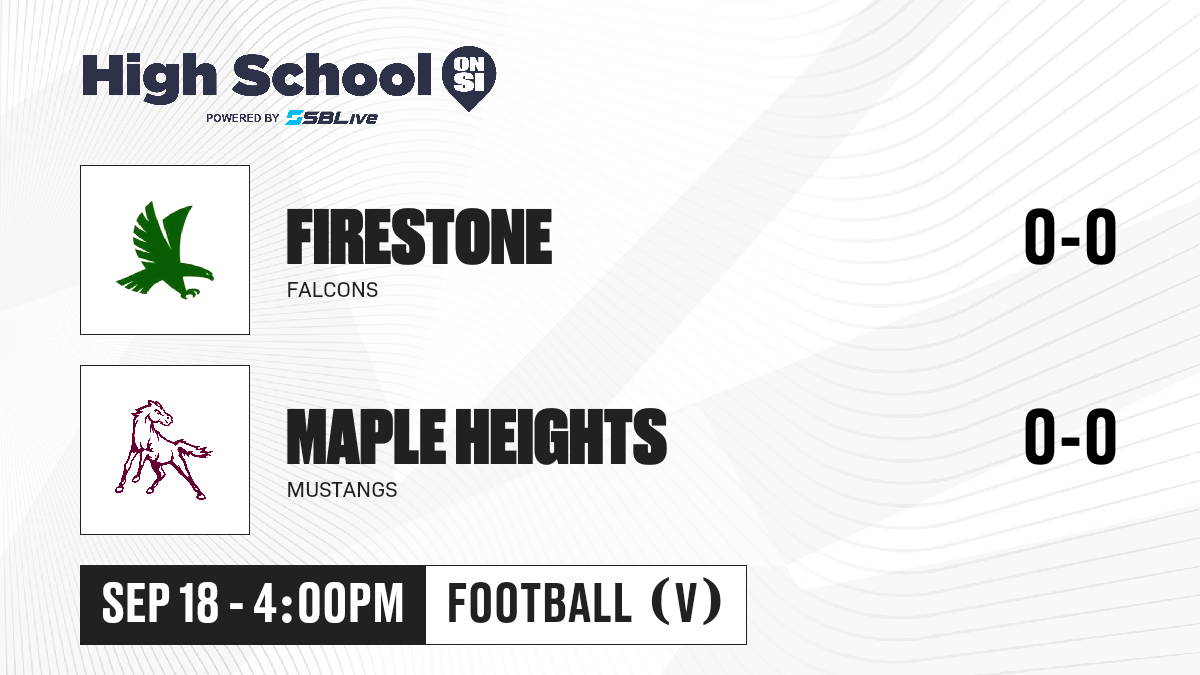 High School ON SI
POWERED BY SBLive

FIRESTONE
FALCONS
0-0

MAPLE HEIGHTS
MUSTANGS
0-0

SEP 18 - 4:00PM
FOOTBALL (V)